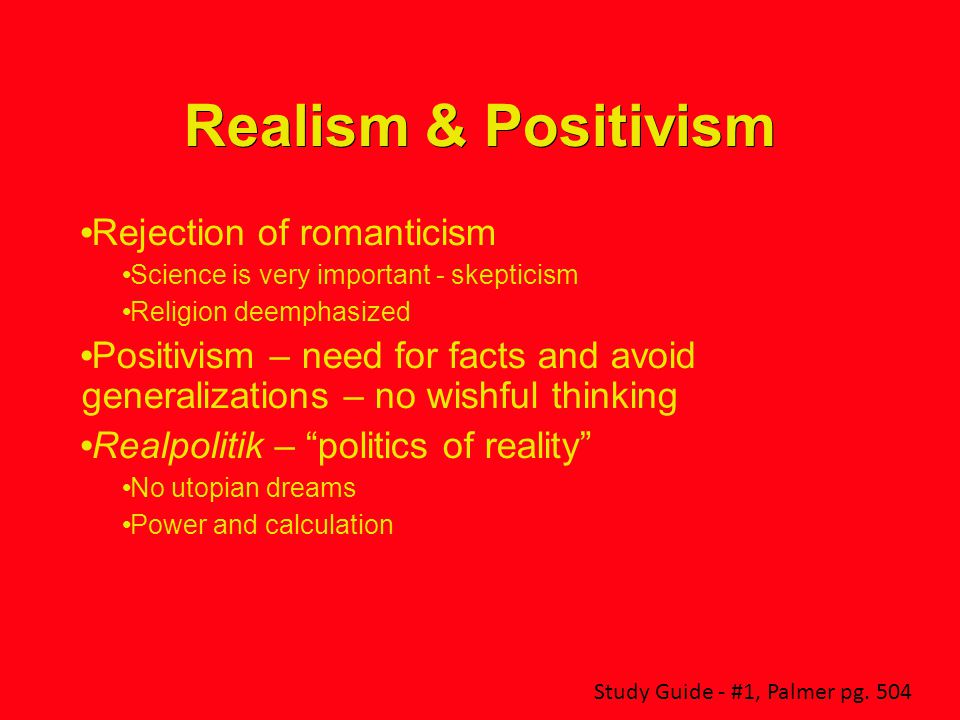 Realism & Positivism

•Rejection of romanticism
•Science is very important - skepticism
•Religion deemphasized

•Positivism – need for facts and avoid generalizations – no wishful thinking

•Realpolitik – “politics of reality”
•No utopian dreams
•Power and calculation

Study Guide - #1, Palmer pg. 504